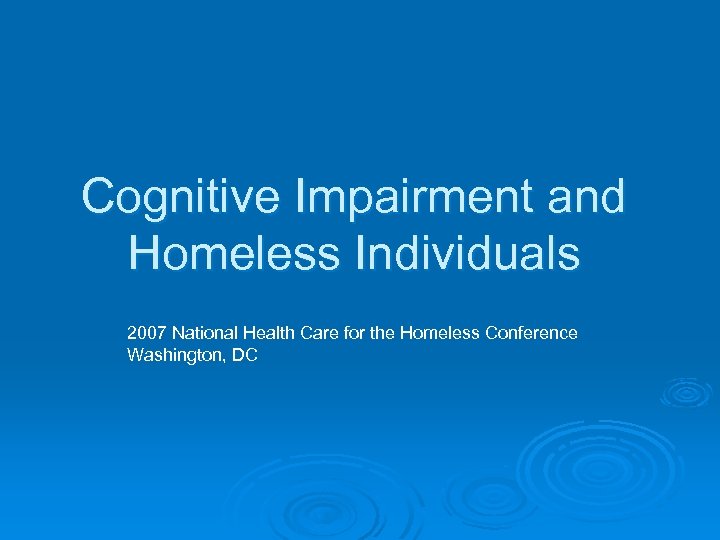 Cognitive Impairment and Homeless Individuals

2007 National Health Care for the Homeless Conference
Washington, DC